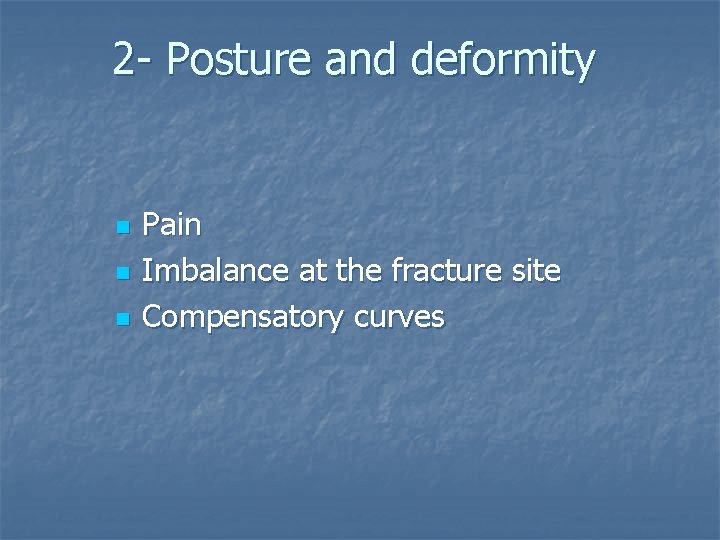 2- Posture and deformity

- Pain
- Imbalance at the fracture site
- Compensatory curves